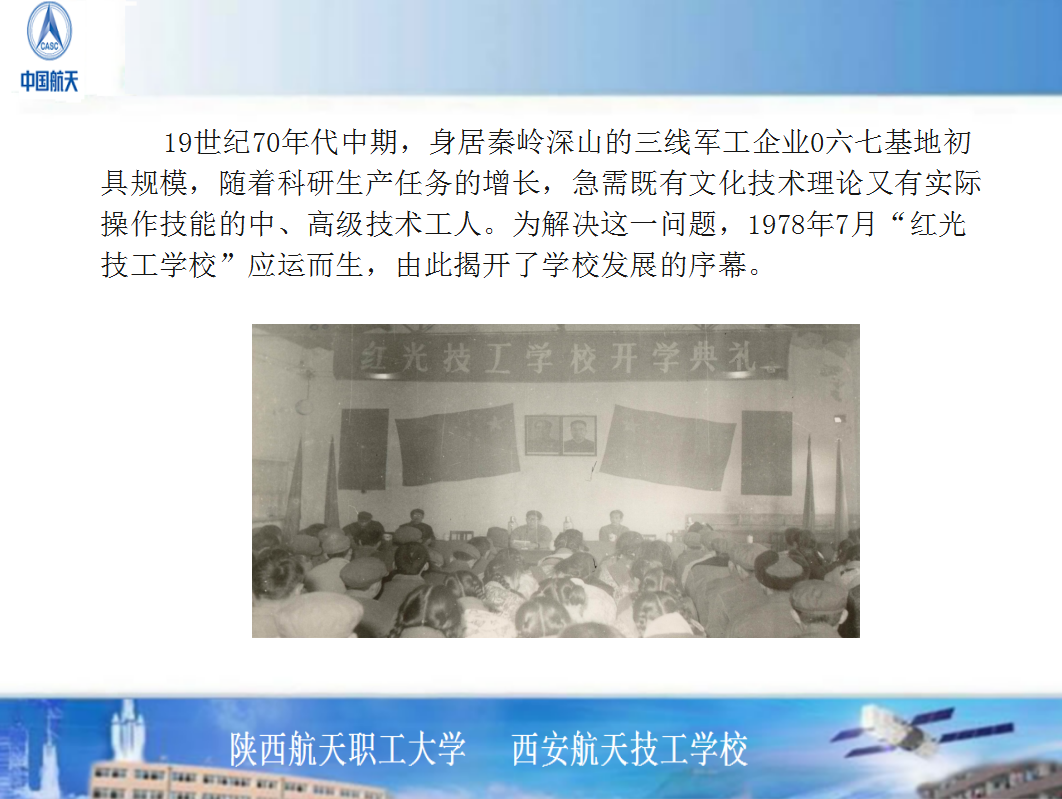 CASC
中国航天

19世纪70年代中期，身居秦岭深山的三线军工企业0六七基地初具规模，随着科研生产任务的增长，急需既有文化技术理论又有实际操作技能的中、高级技术工人。为解决这一问题，1978年7月“红光技工学校”应运而生，由此揭开了学校发展的序幕。

红光技工学校开学典礼

陕西航天职工大学　西安航天技工学校